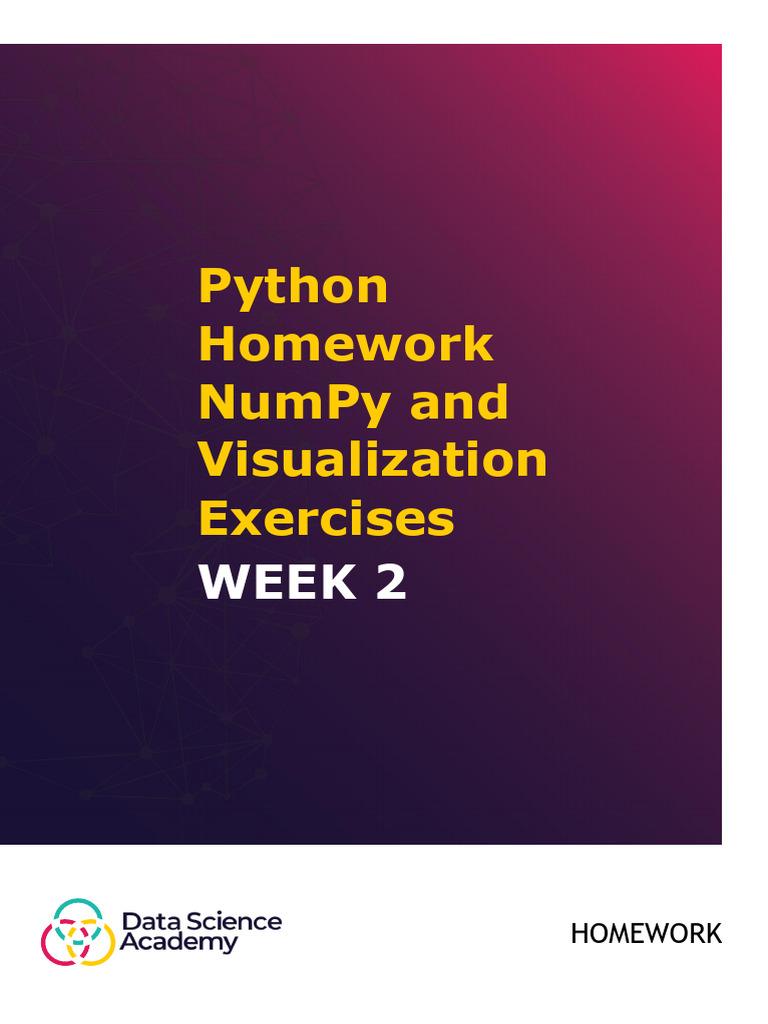 Python Homework NumPy and Visualization Exercises
WEEK 2

Data Science Academy

HOMEWORK